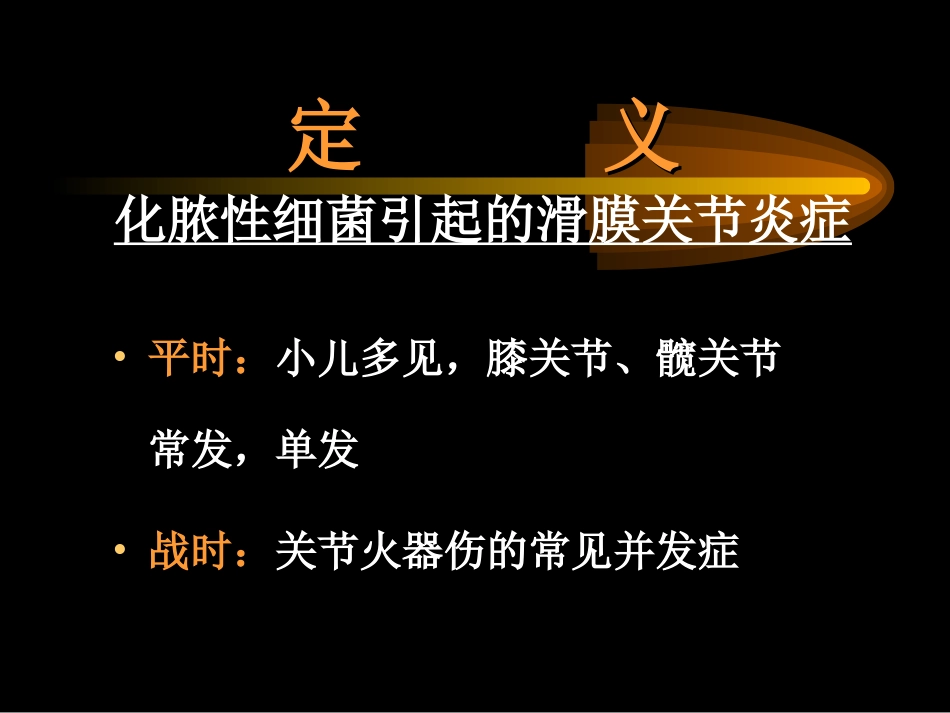 定　　义

化脓性细菌引起的滑膜关节炎症

• 平时：小儿多见，膝关节、髋关节常发，单发

• 战时：关节火器伤的常见并发症